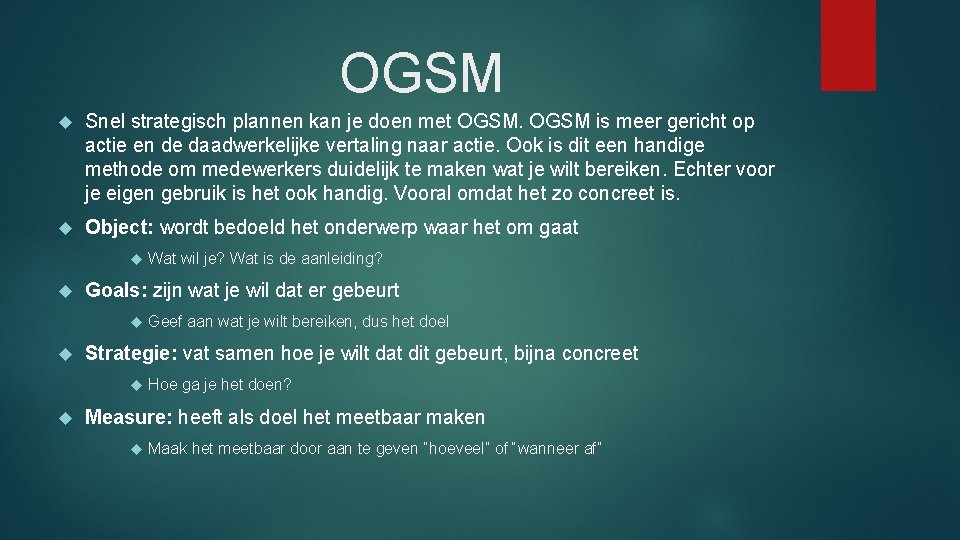 OGSM

Snel strategisch plannen kan je doen met OGSM. OGSM is meer gericht op actie en de daadwerkelijke vertaling naar actie. Ook is dit een handige methode om medewerkers duidelijk te maken wat je wilt bereiken. Echter voor je eigen gebruik is het ook handig. Vooral omdat het zo concreet is.

Object: wordt bedoeld het onderwerp waar het om gaat

Wat wil je? Wat is de aanleiding?

Goals: zijn wat je wil dat er gebeurt

Geef aan wat je wilt bereiken, dus het doel

Strategie: vat samen hoe je wilt dat dit gebeurt, bijna concreet

Hoe ga je het doen?

Measure: heeft als doel het meetbaar maken

Maak het meetbaar door aan te geven "hoeveel" of "wanneer af"